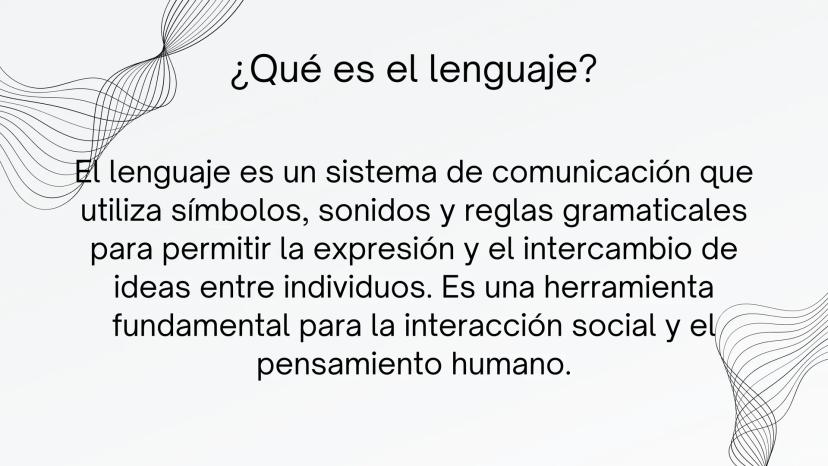 ¿Qué es el lenguaje?

El lenguaje es un sistema de comunicación que utiliza símbolos, sonidos y reglas gramaticales para permitir la expresión y el intercambio de ideas entre individuos. Es una herramienta fundamental para la interacción social y el pensamiento humano.